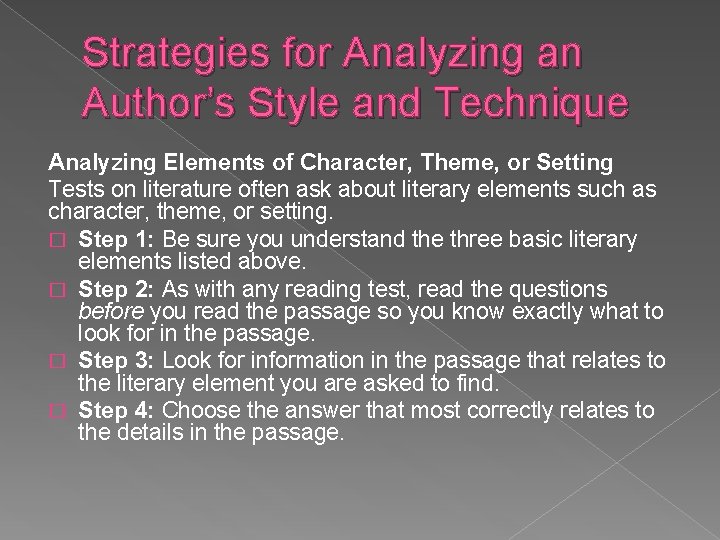 Strategies for Analyzing an Author's Style and Technique

Analyzing Elements of Character, Theme, or Setting
Tests on literature often ask about literary elements such as character, theme, or setting.

Step 1: Be sure you understand the three basic literary elements listed above.

Step 2: As with any reading test, read the questions before you read the passage so you know exactly what to look for in the passage.

Step 3: Look for information in the passage that relates to the literary element you are asked to find.

Step 4: Choose the answer that most correctly relates to the details in the passage.